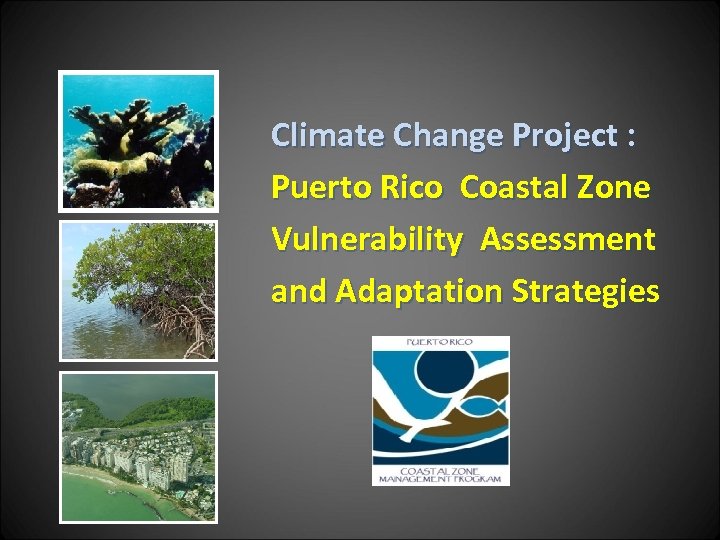 Climate Change Project :

Puerto Rico Coastal Zone Vulnerability Assessment and Adaptation Strategies

PUERTO RICO

COASTAL ZONE MANAGEMENT PROGRAM